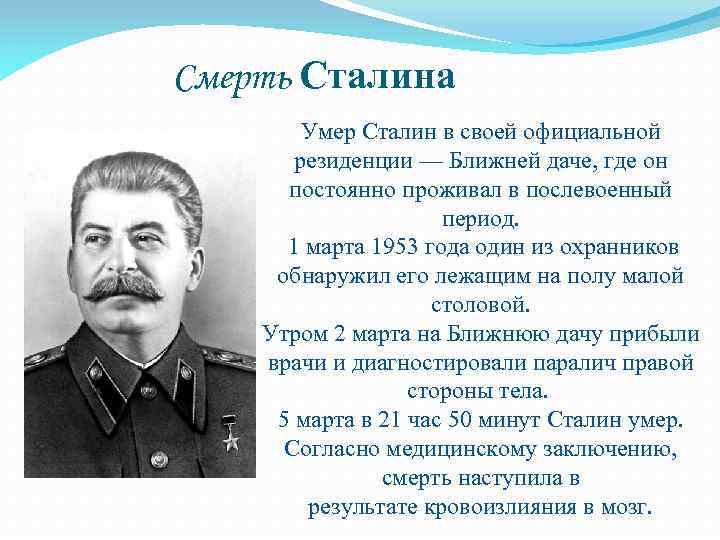 Смерть Сталина

Умер Сталин в своей официальной резиденции — Ближней даче, где он постоянно проживал в послевоенный период.
1 марта 1953 года один из охранников обнаружил его лежащим на полу малой столовой.
Утром 2 марта на Ближнюю дачу прибыли врачи и диагностировали паралич правой стороны тела.
5 марта в 21 час 50 минут Сталин умер.
Согласно медицинскому заключению, смерть наступила в результате кровоизлияния в мозг.